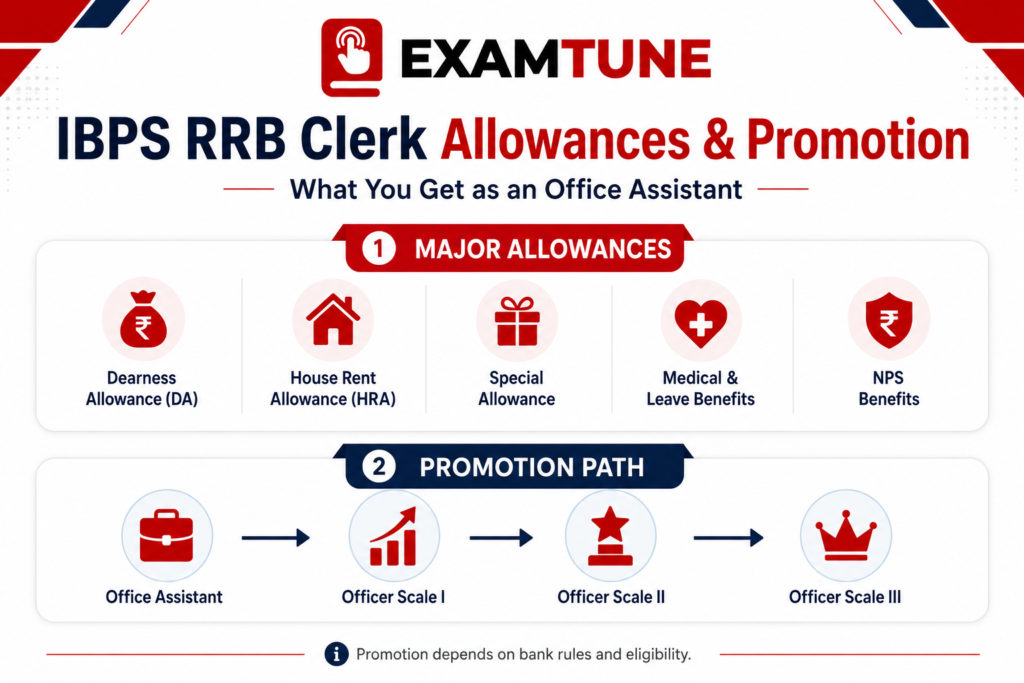 EXAMTUNE

IBPS RRB Clerk Allowances & Promotion

What You Get as an Office Assistant

1 MAJOR ALLOWANCES

Dearness Allowance (DA)

House Rent Allowance (HRA)

Special Allowance

Medical & Leave Benefits

NPS Benefits

2 PROMOTION PATH

Office Assistant

Officer Scale I

Officer Scale II

Officer Scale III

Promotion depends on bank rules and eligibility.